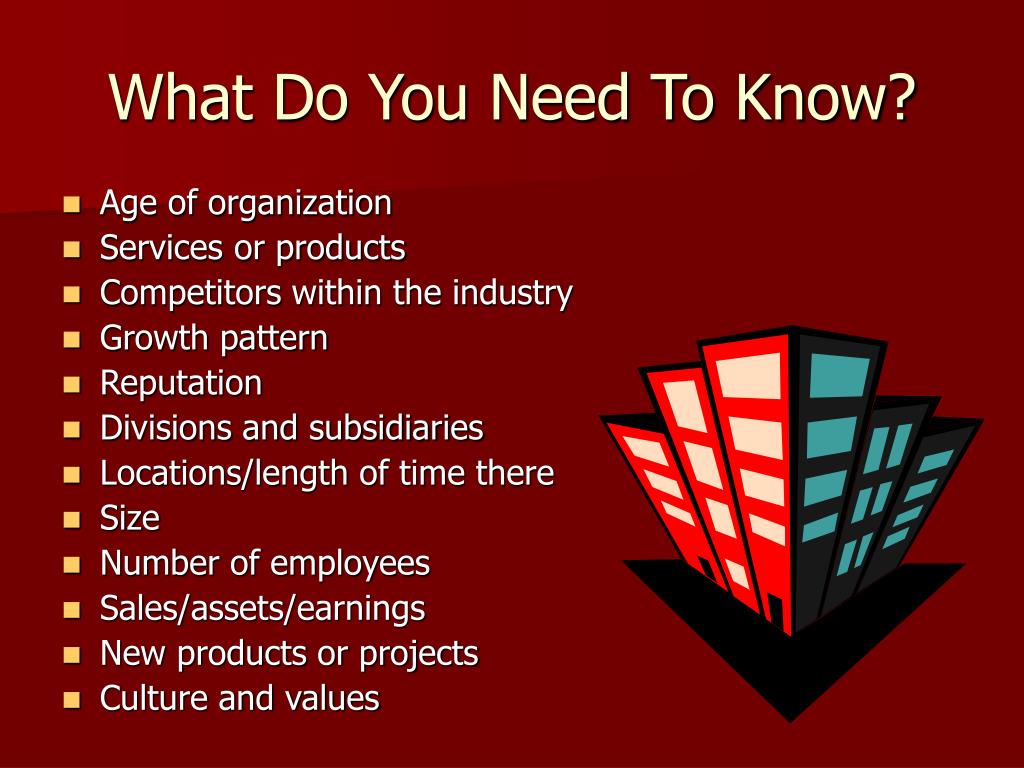 What Do You Need To Know?

- Age of organization
- Services or products
- Competitors within the industry
- Growth pattern
- Reputation
- Divisions and subsidiaries
- Locations/length of time there
- Size
- Number of employees
- Sales/assets/earnings
- New products or projects
- Culture and values